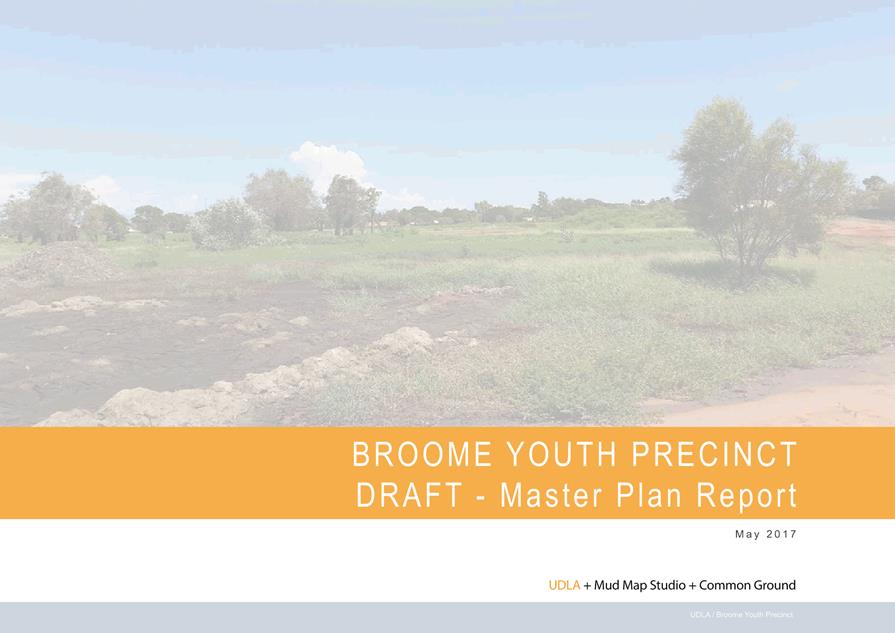 BROOME YOUTH PRECINCT
DRAFT - Master Plan Report

May 2017

UDLA + Mud Map Studio + Common Ground

UDLA / Broome Youth Precinct